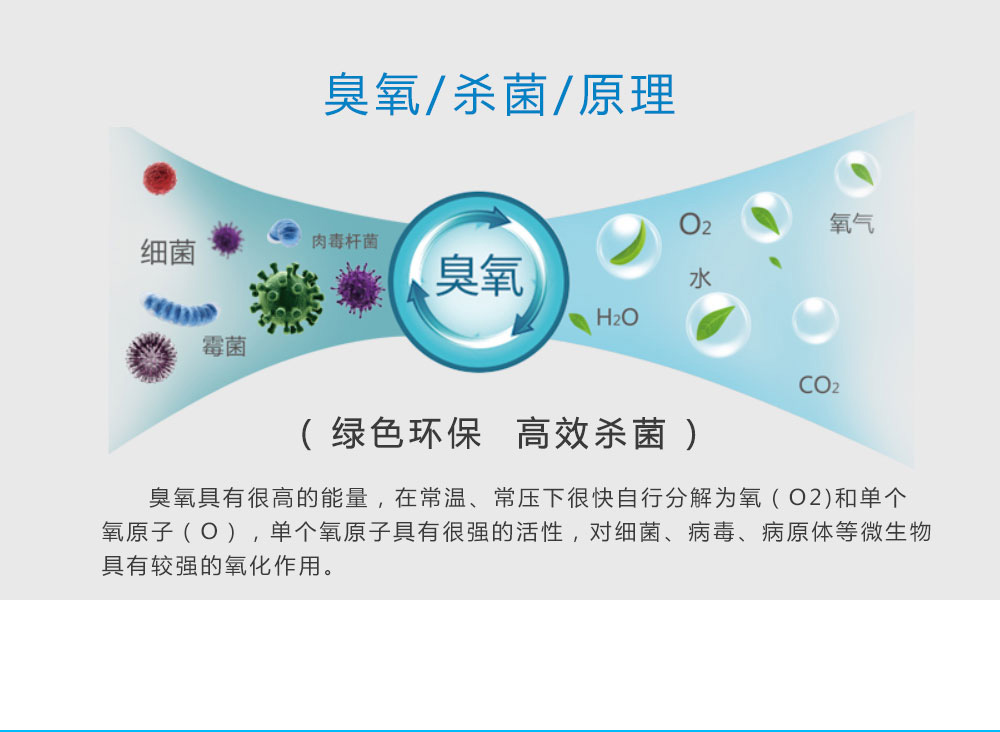 臭氧/杀菌/原理

细菌

肉毒杆菌

霉菌

臭氧

$O_2$

氧气

水

$H_2O$

$CO_2$

（ 绿色环保　高效杀菌 ）

臭氧具有很高的能量，在常温、常压下很快自行分解为氧（O2)和单个氧原子（O），单个氧原子具有很强的活性，对细菌、病毒、病原体等微生物具有较强的氧化作用。